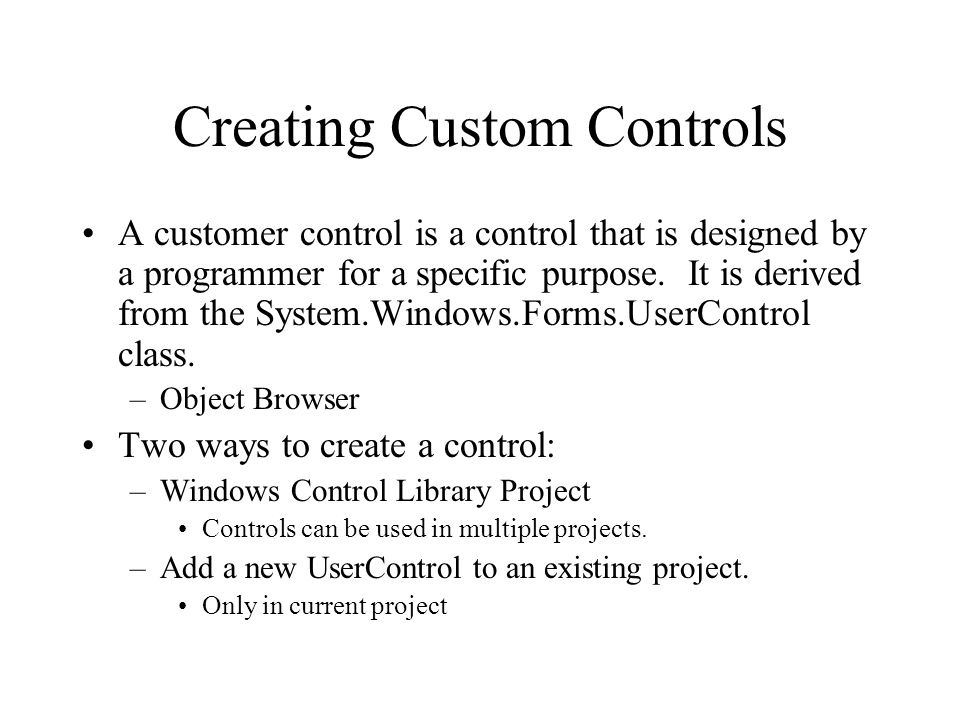 Creating Custom Controls

• A customer control is a control that is designed by a programmer for a specific purpose. It is derived from the System.Windows.Forms.UserControl class.
– Object Browser

• Two ways to create a control:
– Windows Control Library Project
• Controls can be used in multiple projects.
– Add a new UserControl to an existing project.
• Only in current project